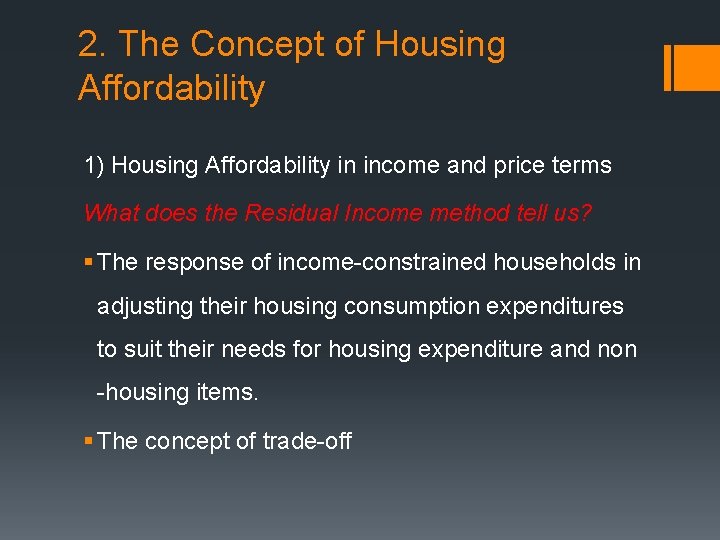 2. The Concept of Housing Affordability

1) Housing Affordability in income and price terms

What does the Residual Income method tell us?

▪ The response of income-constrained households in adjusting their housing consumption expenditures to suit their needs for housing expenditure and non -housing items.

▪ The concept of trade-off